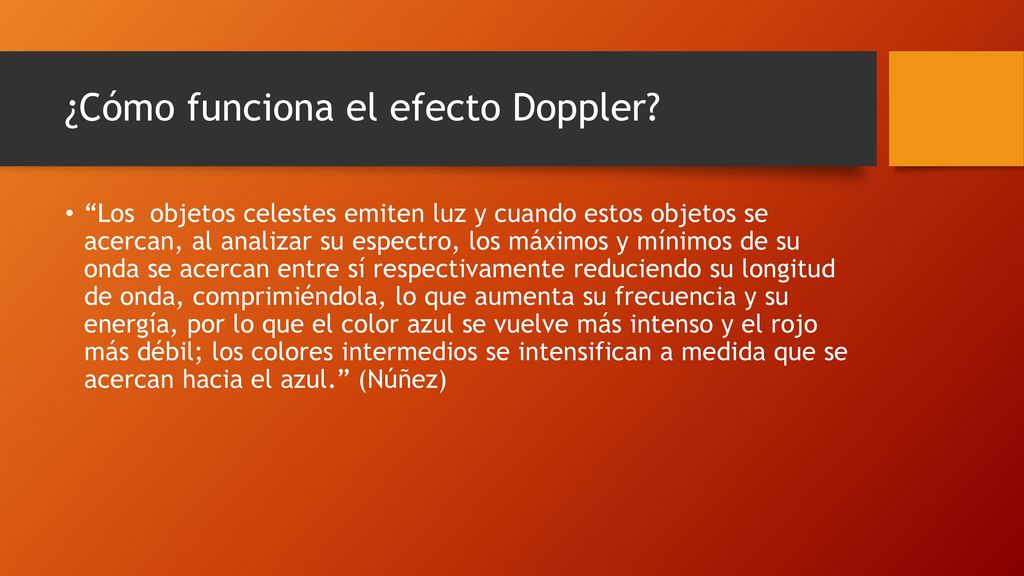 ¿Cómo funciona el efecto Doppler?

• “Los objetos celestes emiten luz y cuando estos objetos se acercan, al analizar su espectro, los máximos y mínimos de su onda se acercan entre sí respectivamente reduciendo su longitud de onda, comprimiéndola, lo que aumenta su frecuencia y su energía, por lo que el color azul se vuelve más intenso y el rojo más débil; los colores intermedios se intensifican a medida que se acercan hacia el azul.” (Núñez)